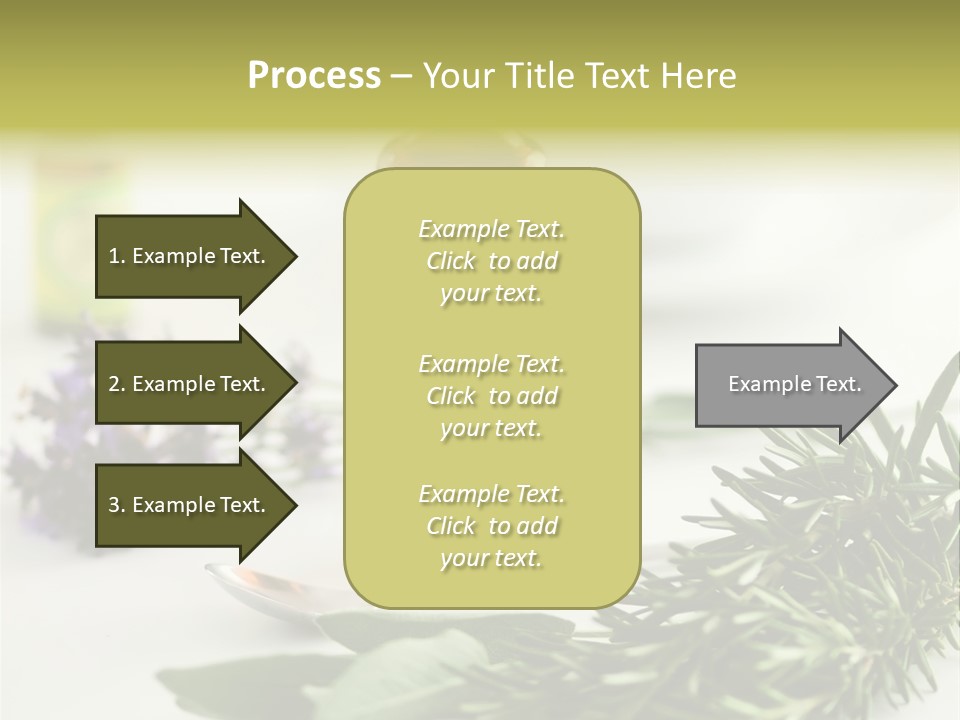 Process – Your Title Text Here

1. Example Text.

2. Example Text.

3. Example Text.

Example Text. Click to add your text.

Example Text. Click to add your text.

Example Text. Click to add your text.

Example Text.